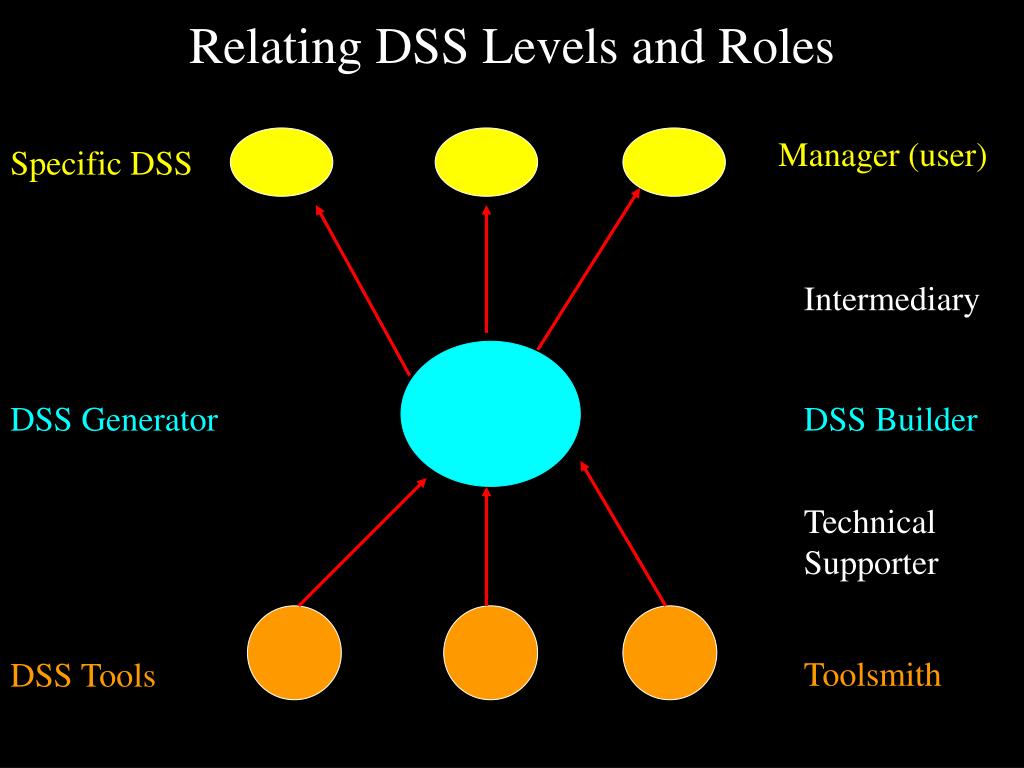 Relating DSS Levels and Roles

Specific DSS

Manager (user)

Intermediary

DSS Generator

DSS Builder

Technical Supporter

DSS Tools

Toolsmith